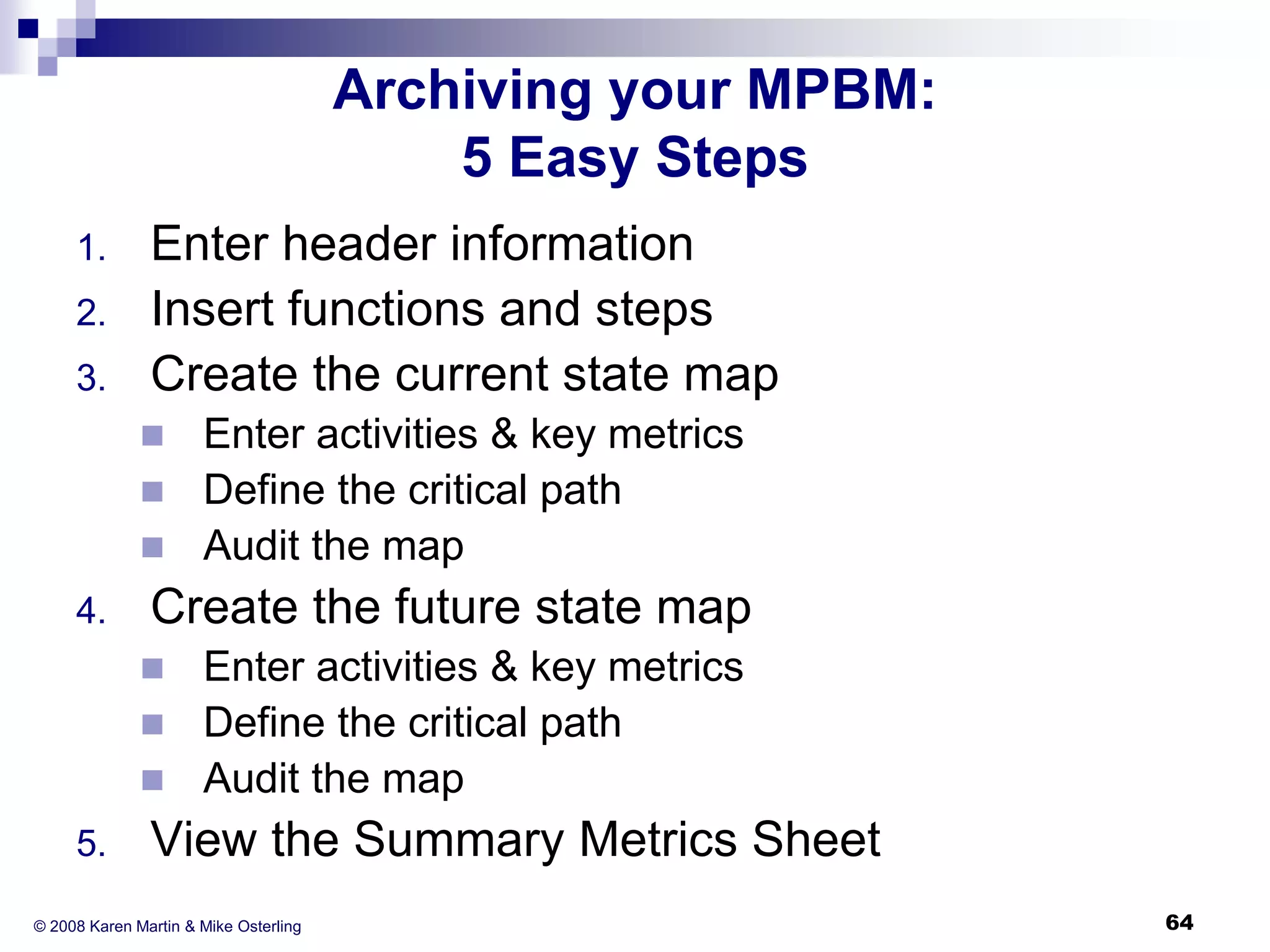 Archiving your MPBM:
5 Easy Steps

1. Enter header information
2. Insert functions and steps
3. Create the current state map
- Enter activities & key metrics
- Define the critical path
- Audit the map
4. Create the future state map
- Enter activities & key metrics
- Define the critical path
- Audit the map
5. View the Summary Metrics Sheet

© 2008 Karen Martin & Mike Osterling

64